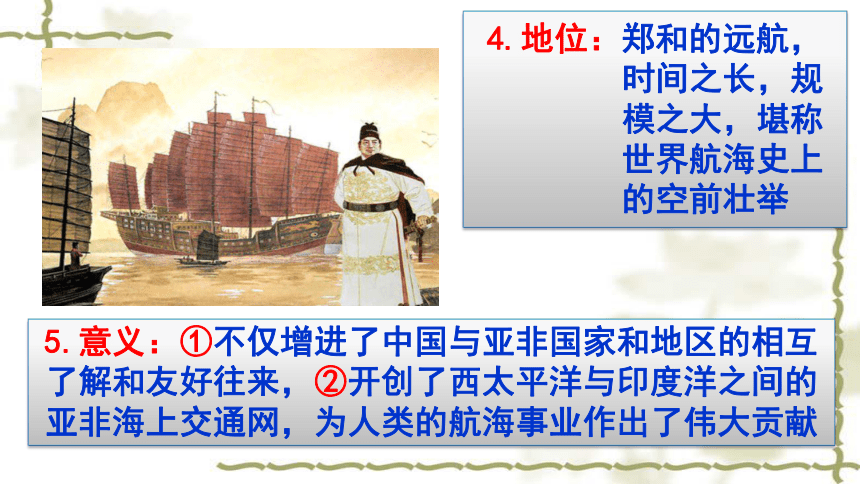 4. 地位：郑和的远航，时间之长，规模之大，堪称世界航海史上的空前壮举

5. 意义：①不仅增进了中国与亚非国家和地区的相互了解和友好往来，②开创了西太平洋与印度洋之间的亚非海上交通网，为人类的航海事业作出了伟大贡献